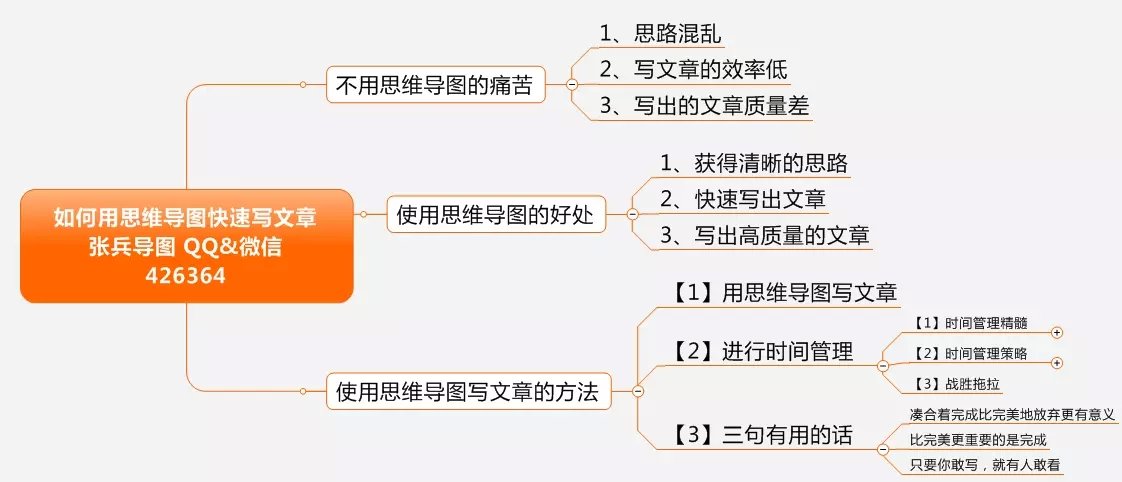 如何用思维导图快速写文章
张兵导图 QQ&微信
426364

不用思维导图的痛苦

1、思路混乱

2、写文章的效率低

3、写出的文章质量差

使用思维导图的好处

1、获得清晰的思路

2、快速写出文章

3、写出高质量的文章

使用思维导图写文章的方法

【1】用思维导图写文章

【2】进行时间管理

【1】时间管理精髓

【2】时间管理策略

【3】战胜拖拉

【3】三句有用的话

凑合着完成比完美地放弃更有意义

比完美更重要的是完成

只要你敢写，就有人敢看